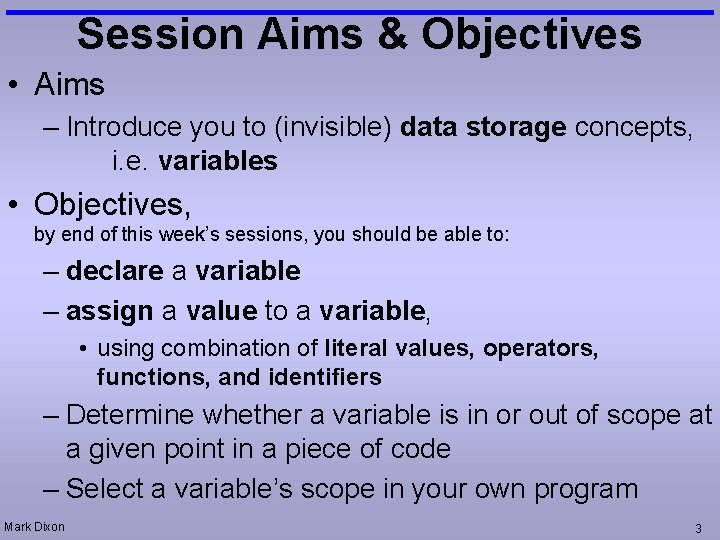 Session Aims & Objectives

• Aims

– Introduce you to (invisible) data storage concepts, i.e. variables

• Objectives, by end of this week's sessions, you should be able to:

– declare a variable

– assign a value to a variable,

• using combination of literal values, operators, functions, and identifiers

– Determine whether a variable is in or out of scope at a given point in a piece of code

– Select a variable's scope in your own program

Mark Dixon

3